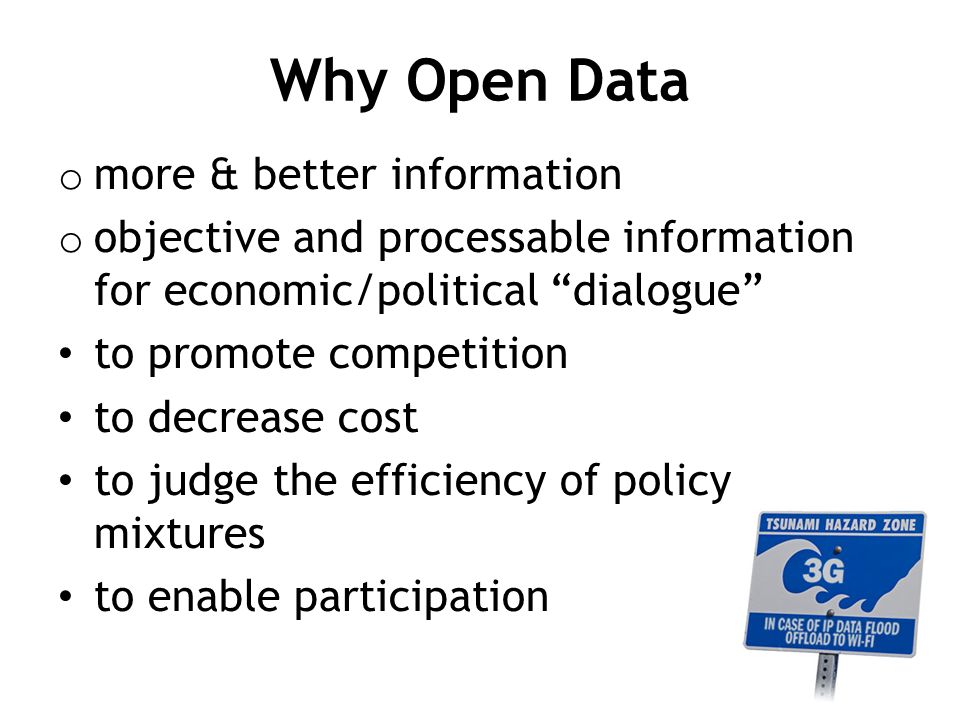 Why Open Data

o more & better information

o objective and processable information for economic/political “dialogue”

• to promote competition

• to decrease cost

• to judge the efficiency of policy mixtures

• to enable participation

TSUNAMI HAZARD ZONE

3G

IN CASE OF IP DATA FLOOD OFFLOAD TO WI-FI